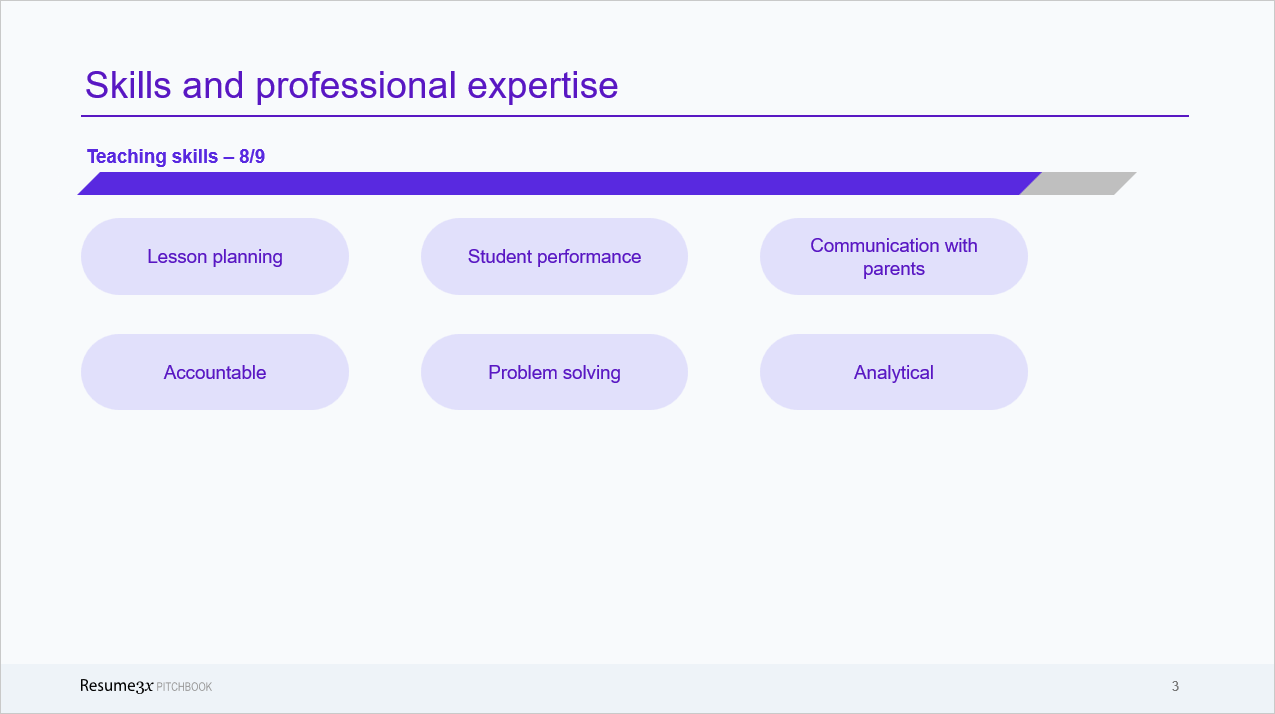 Skills and professional expertise

Teaching skills – 8/9

Lesson planning

Student performance

Communication with parents

Accountable

Problem solving

Analytical

Resume3x PITCHBOOK

3